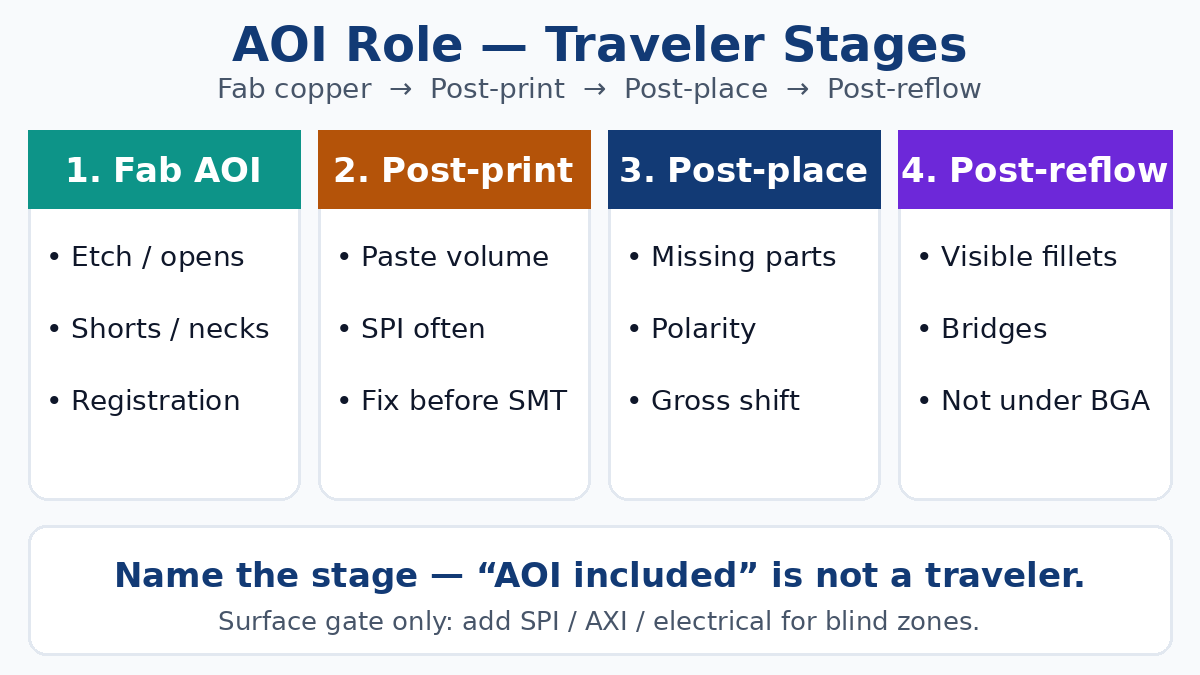 AOI Role — Traveler Stages
Fab copper → Post-print → Post-place → Post-reflow

1. Fab AOI

• Etch / opens
• Shorts / necks
• Registration

2. Post-print

• Paste volume
• SPI often
• Fix before SMT

3. Post-place

• Missing parts
• Polarity
• Gross shift

4. Post-reflow

• Visible fillets
• Bridges
• Not under BGA

Name the stage — "AOI included" is not a traveler.
Surface gate only: add SPI / AXI / electrical for blind zones.